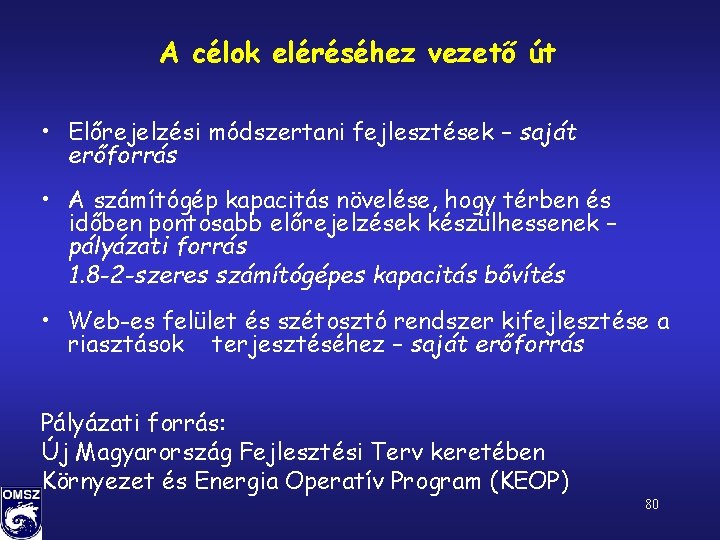 A célok eléréséhez vezető út

• Előrejelzési módszertani fejlesztések – saját erőforrás

• A számítógép kapacitás növelése, hogy térben és időben pontosabb előrejelzések készülhessenek – pályázati forrás
1.8-2-szeres számítógépes kapacitás bővítés

• Web-es felület és szétosztó rendszer kifejlesztése a riasztások terjesztéséhez – saját erőforrás

Pályázati forrás:
Új Magyarország Fejlesztési Terv keretében
Környezet és Energia Operatív Program (KEOP)

OMSZ

80